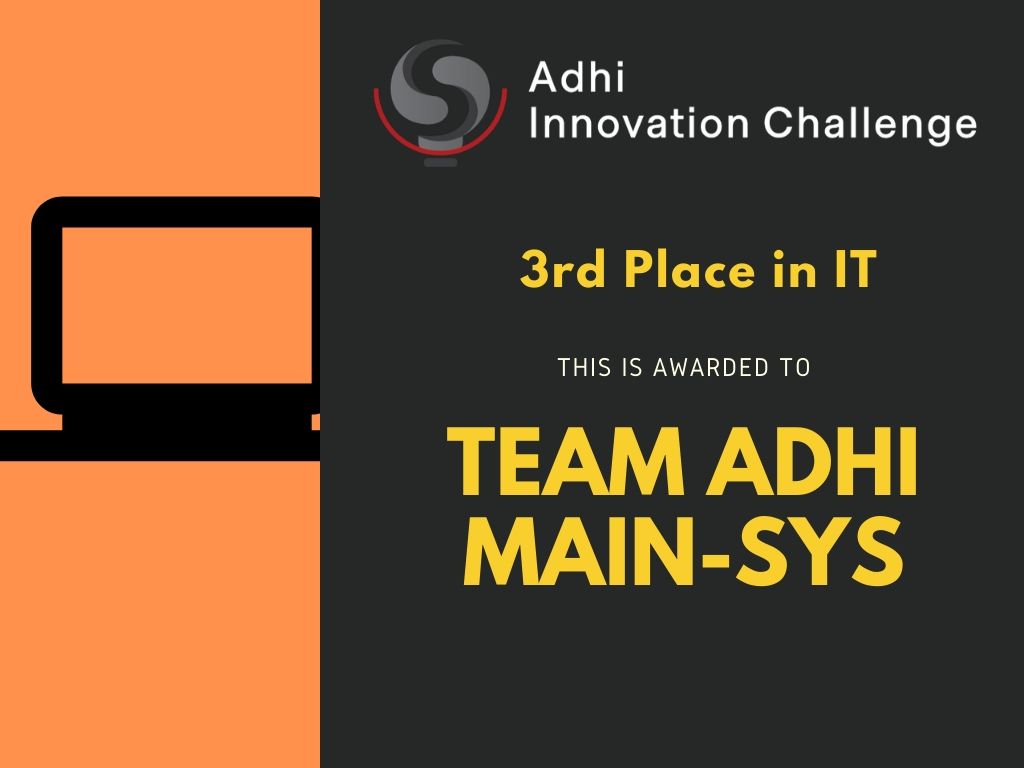 Adhi
Innovation Challenge

3rd Place in IT

THIS IS AWARDED TO

TEAM ADHI
MAIN-SYS